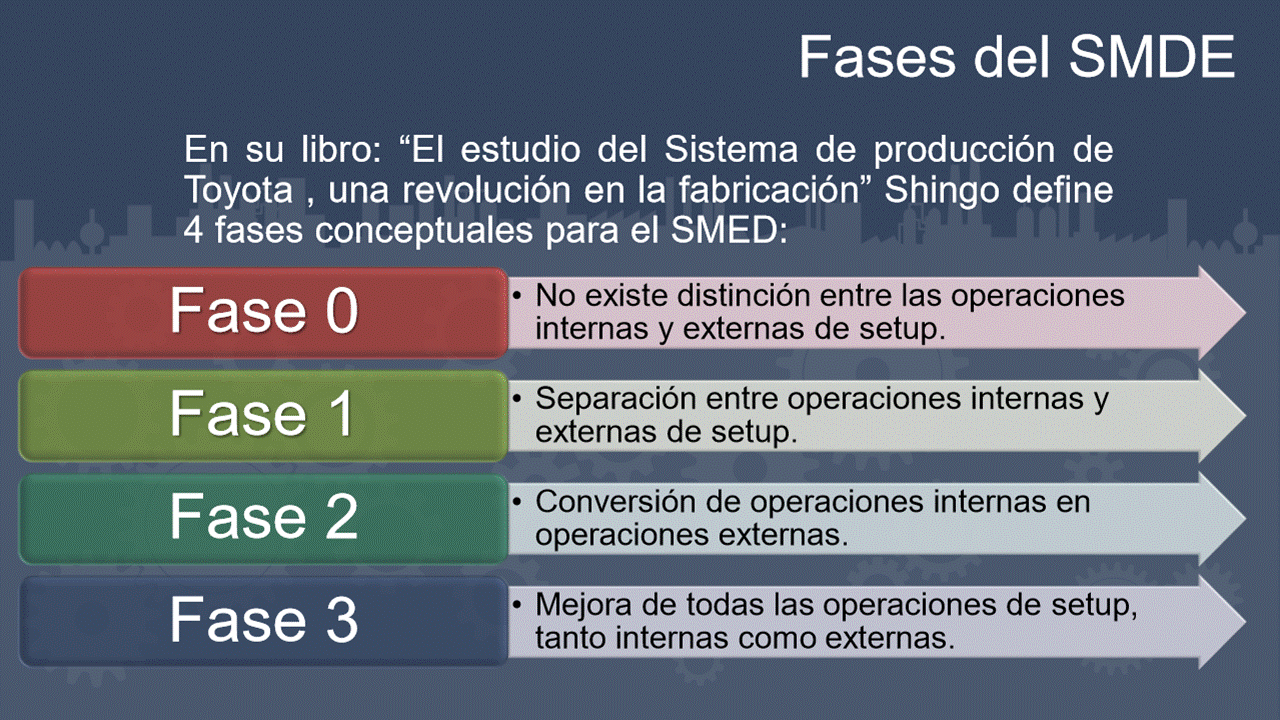 Fases del SMDE

En su libro: “El estudio del Sistema de producción de Toyota , una revolución en la fabricación” Shingo define 4 fases conceptuales para el SMED:

Fase 0
• No existe distinción entre las operaciones internas y externas de setup.

Fase 1
• Separación entre operaciones internas y externas de setup.

Fase 2
• Conversión de operaciones internas en operaciones externas.

Fase 3
• Mejora de todas las operaciones de setup, tanto internas como externas.